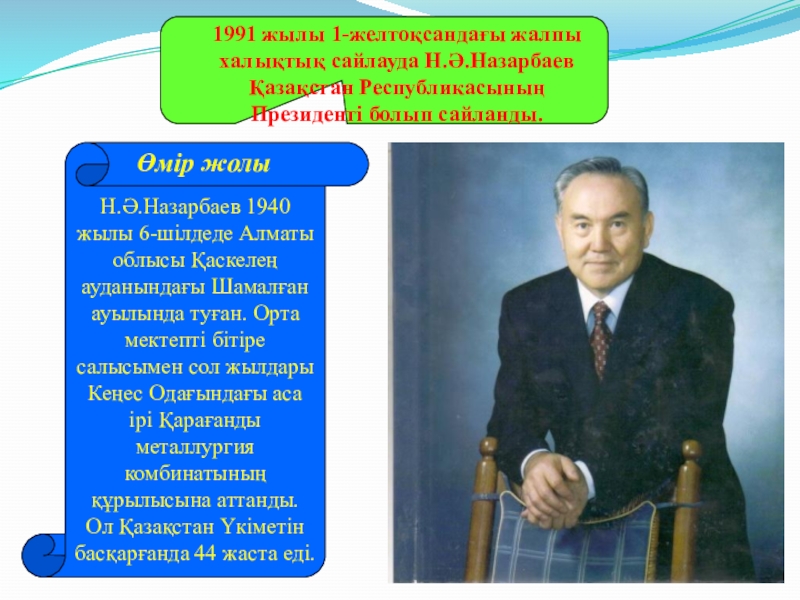 1991 жылы 1-желтоқсандағы жалпы халықтық сайлауда Н.Ә.Назарбаев Қазақстан Республикасының Президенті болып сайланды.

Өмір жолы

Н.Ә.Назарбаев 1940 жылы 6-шілдеде Алматы облысы Қаскелең ауданындағы Шамалған ауылында туған. Орта мектепті бітіре салысымен сол жылдары Кеңес Одағындағы аса ірі Қарағанды металлургия комбинатының құрылысына аттанды. Ол Қазақстан Үкіметін басқарғанда 44 жаста еді.